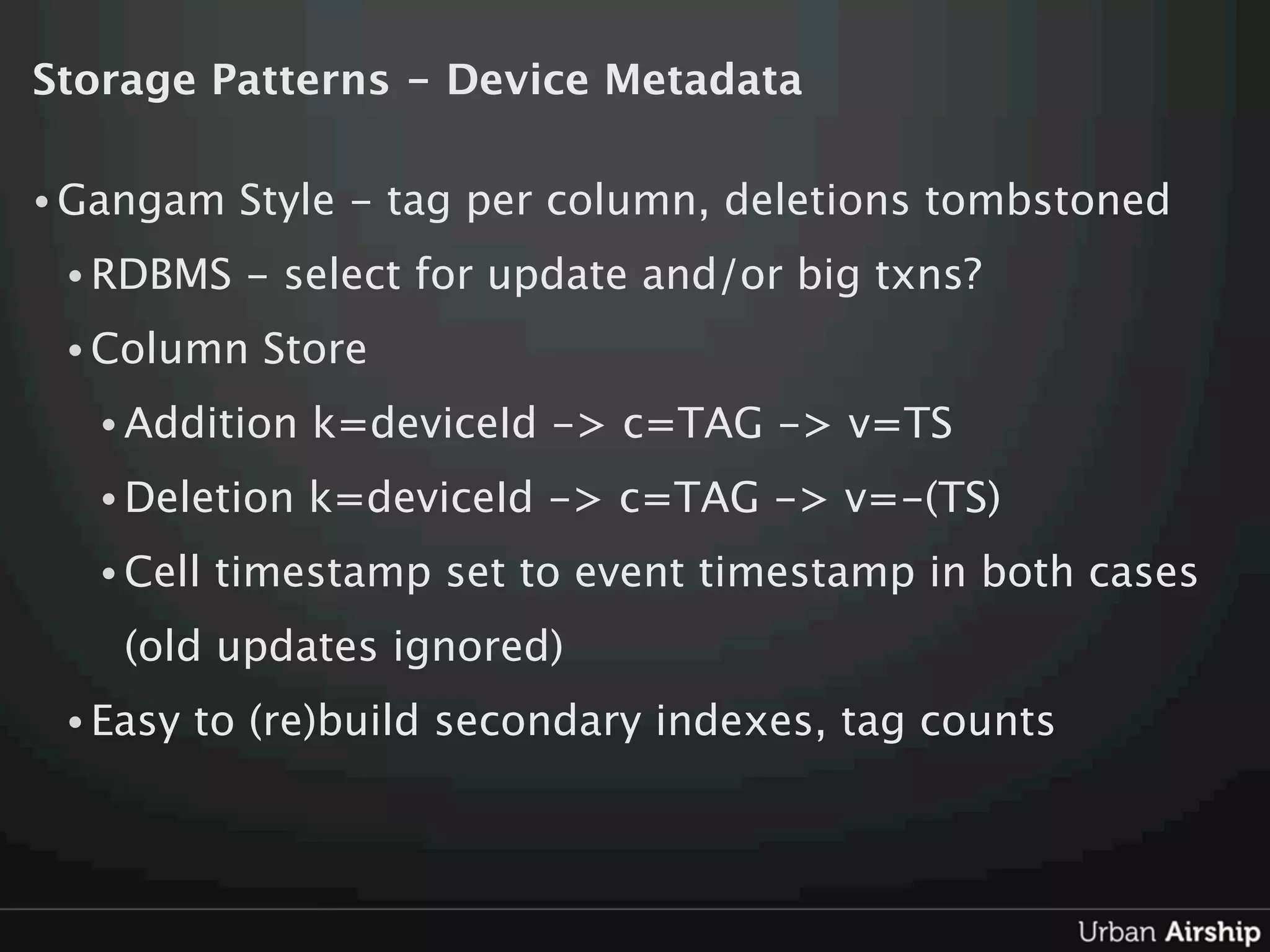 Storage Patterns - Device Metadata

• Gangam Style - tag per column, deletions tombstoned

• RDBMS - select for update and/or big txns?

• Column Store

• Addition k=deviceId -> c=TAG -> v=TS

• Deletion k=deviceId -> c=TAG -> v=-(TS)

• Cell timestamp set to event timestamp in both cases (old updates ignored)

• Easy to (re)build secondary indexes, tag counts

Urban Airship